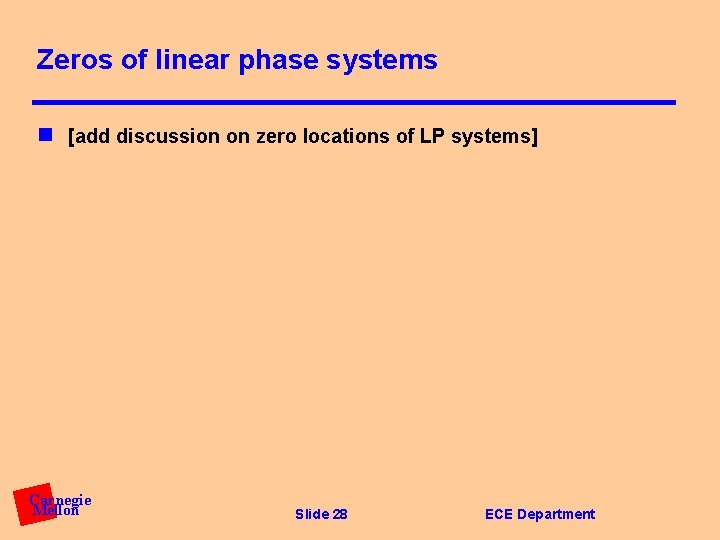 Zeros of linear phase systems

[add discussion on zero locations of LP systems]

Carnegie Mellon

Slide 28

ECE Department